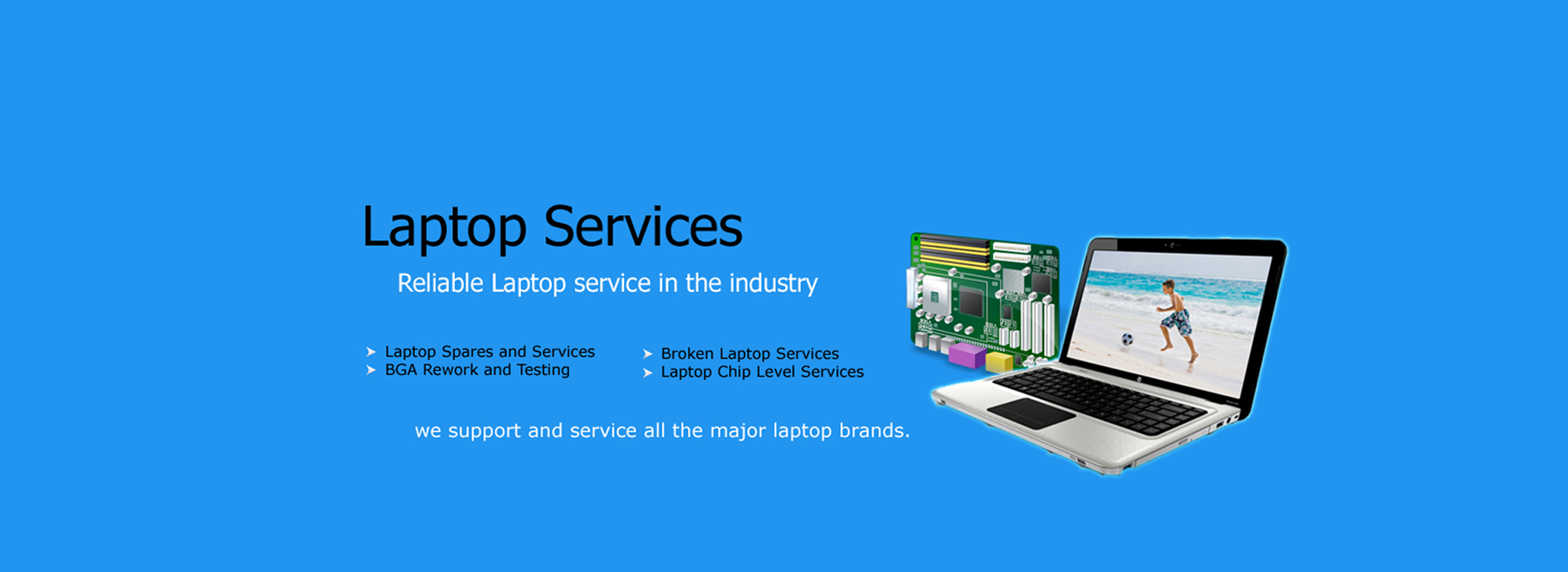 Laptop Services

Reliable Laptop service in the industry

➤ Laptop Spares and Services
➤ BGA Rework and Testing

➤ Broken Laptop Services
➤ Laptop Chip Level Services

we support and service all the major laptop brands.